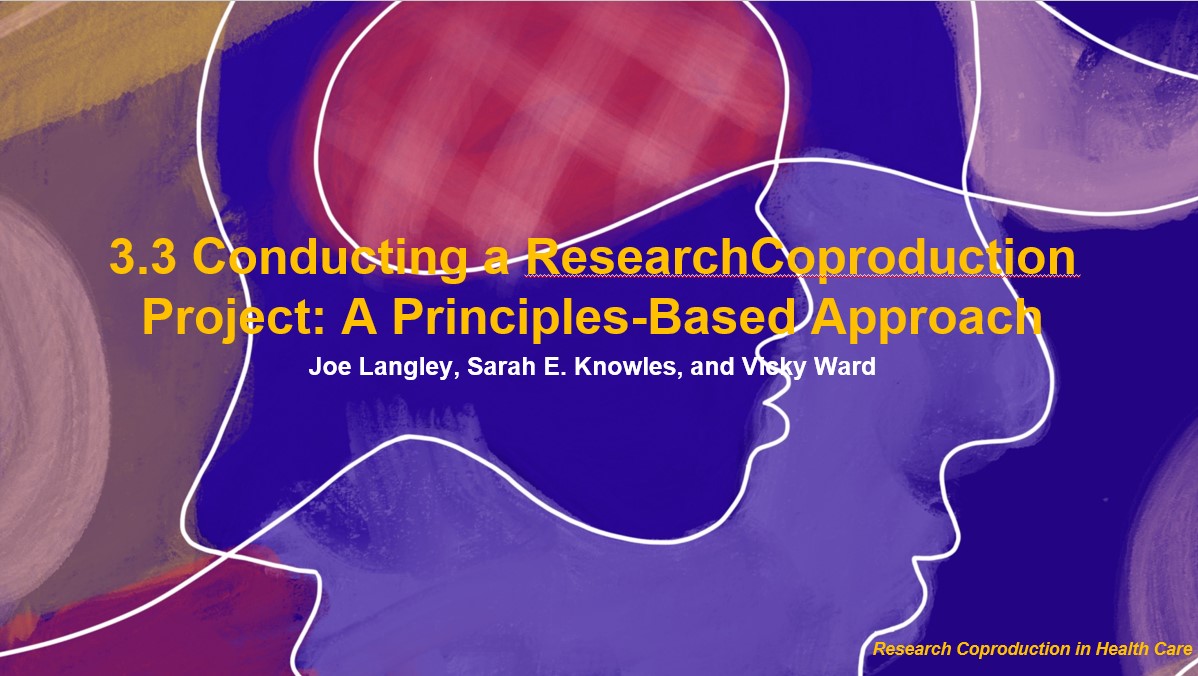 3.3 Conducting a ResearchCoproduction Project: A Principles-Based Approach

Joe Langley, Sarah E. Knowles, and Vicky Ward

Research Coproduction in Health Care